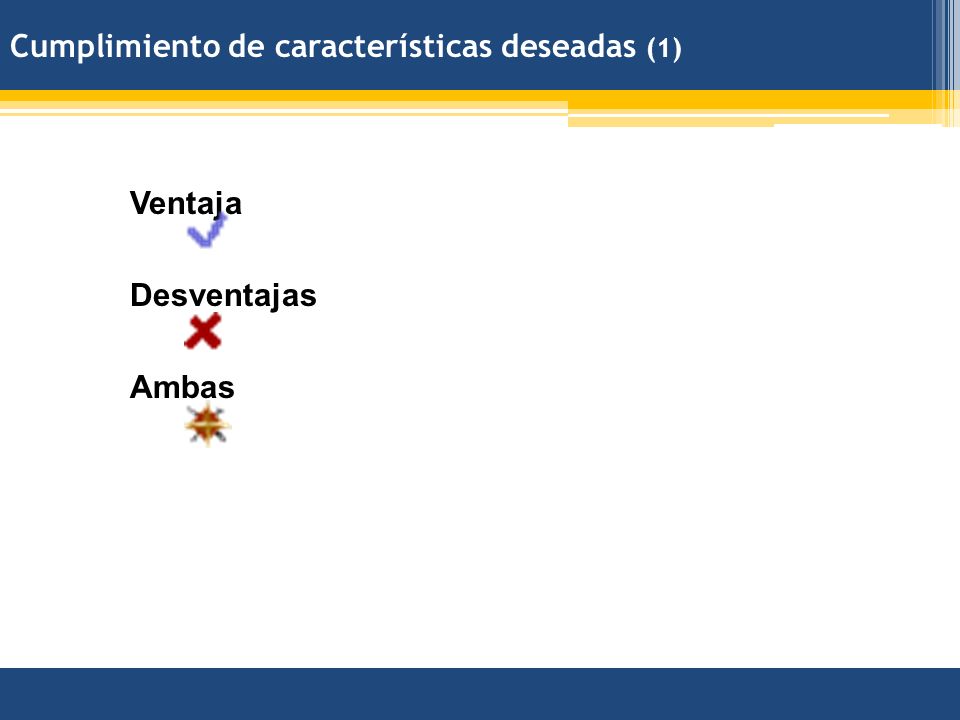 Cumplimiento de características deseadas (1)

Ventaja

Desventajas

Ambas